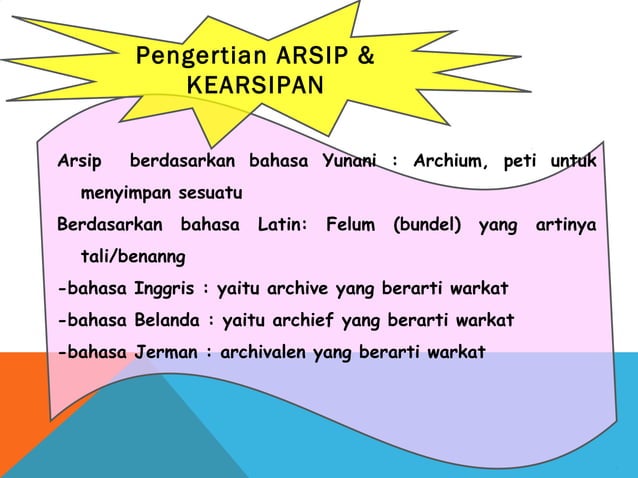 Pengertian ARSIP & KEARSIPAN

Arsip berdasarkan bahasa Yunani : Archium, peti untuk menyimpan sesuatu

Berdasarkan bahasa Latin: Felum (bundel) yang artinya tali/benanng

-bahasa Inggris : yaitu archive yang berarti warkat

-bahasa Belanda : yaitu archief yang berarti warkat

-bahasa Jerman : archivalen yang berarti warkat